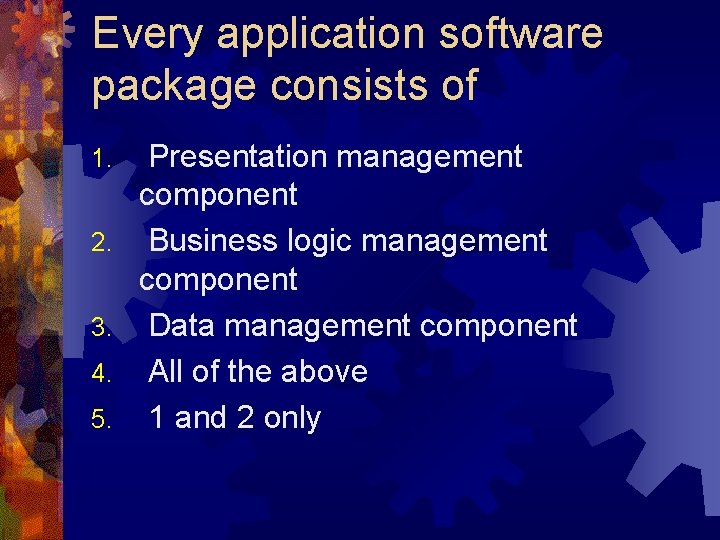 Every application software package consists of

1. Presentation management component
2. Business logic management component
3. Data management component
4. All of the above
5. 1 and 2 only